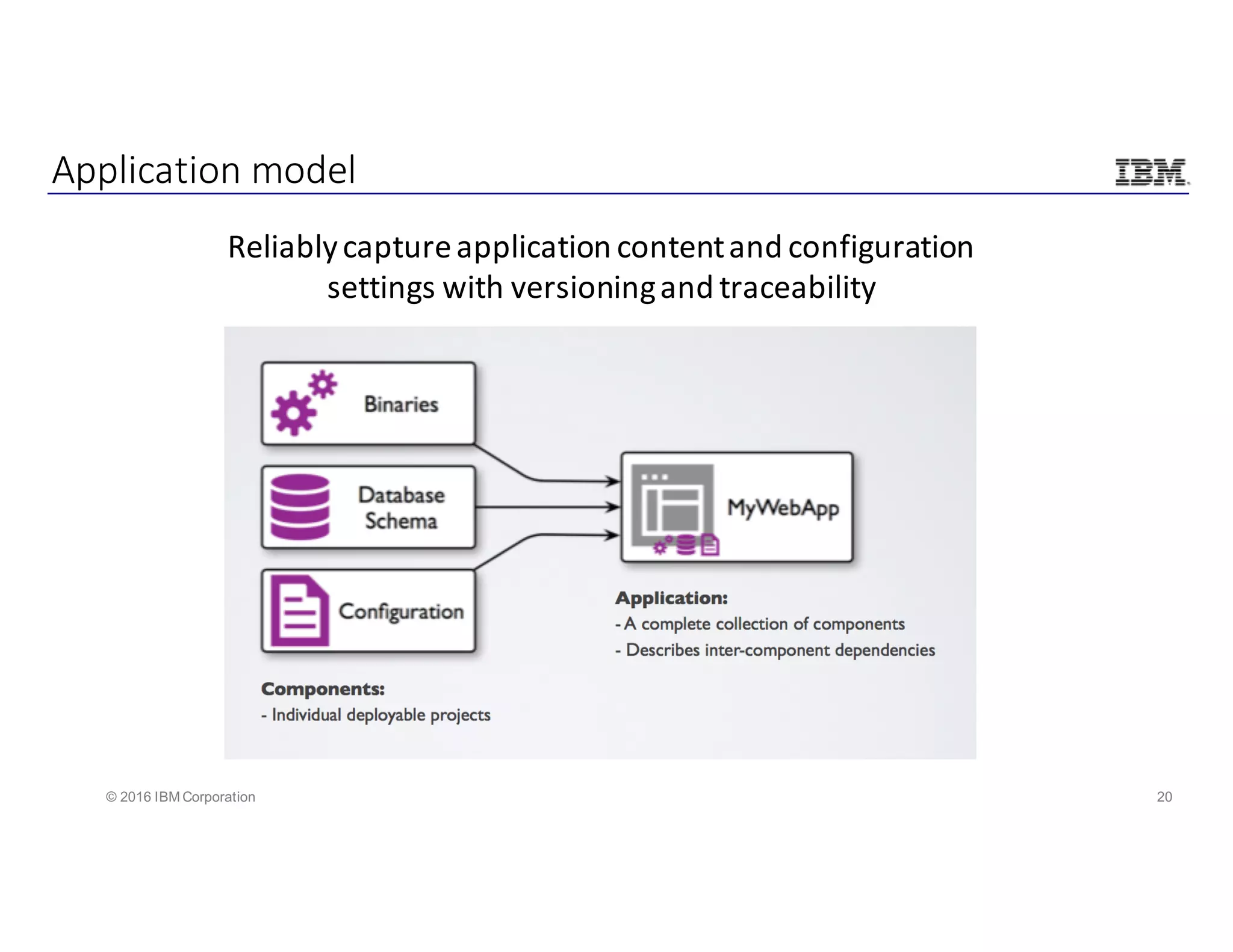 Application model

IBM

Reliably capture application content and configuration settings with versioning and traceability

Binaries

Database Schema

Configuration

MyWebApp

Application:
- A complete collection of components
- Describes inter-component dependencies

Components:
- Individual deployable projects

© 2016 IBM Corporation

20